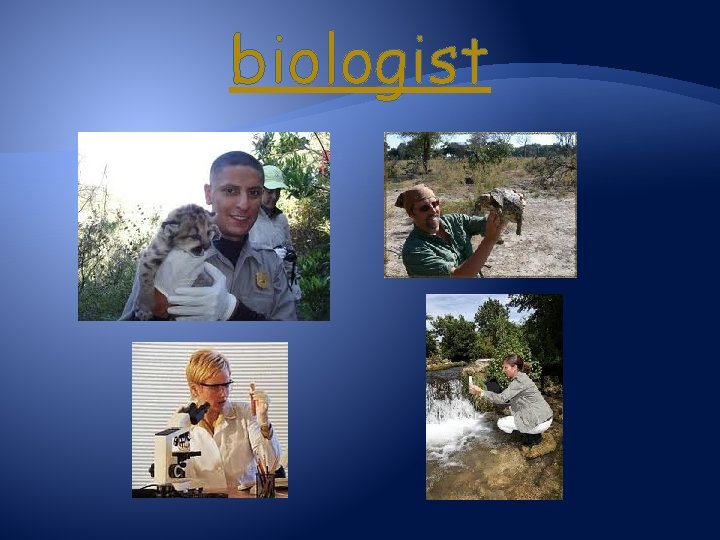 biologist